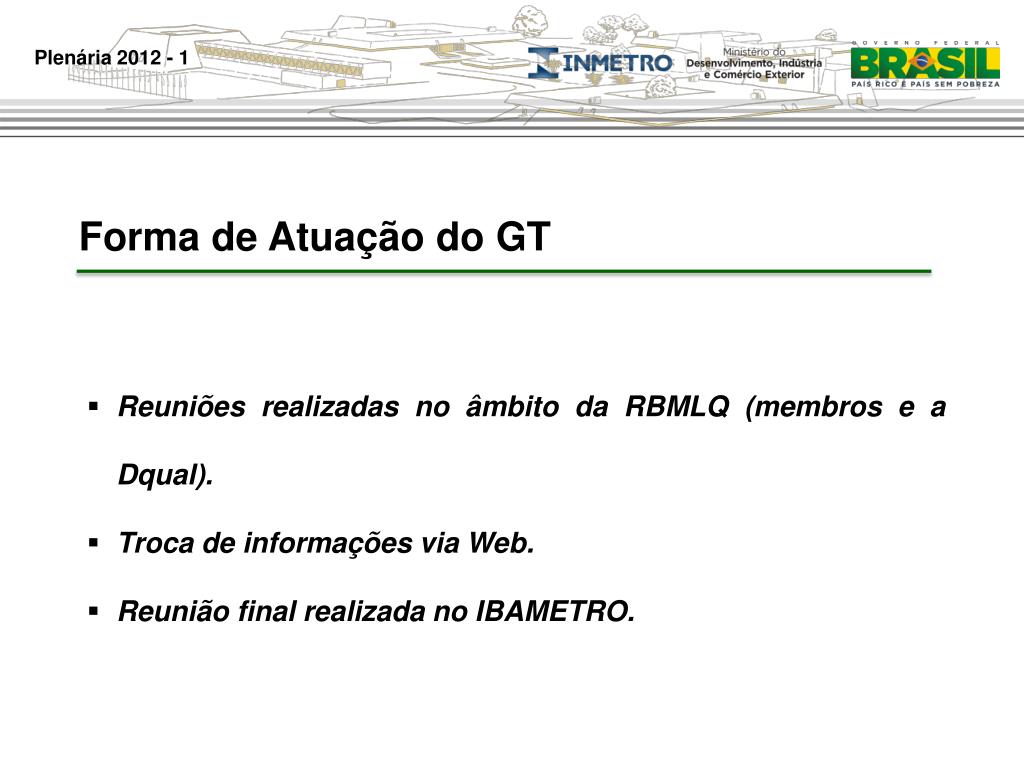 Plenária 2012 - 1

INMETRO

Ministério do Desenvolvimento, Indústria e Comércio Exterior

GOVERNO FEDERAL
BRASIL
PAÍS RICO É PAÍS SEM POBREZA

Forma de Atuação do GT

▪ Reuniões realizadas no âmbito da RBMLQ (membros e a Dqual).

▪ Troca de informações via Web.

▪ Reunião final realizada no IBAMETRO.